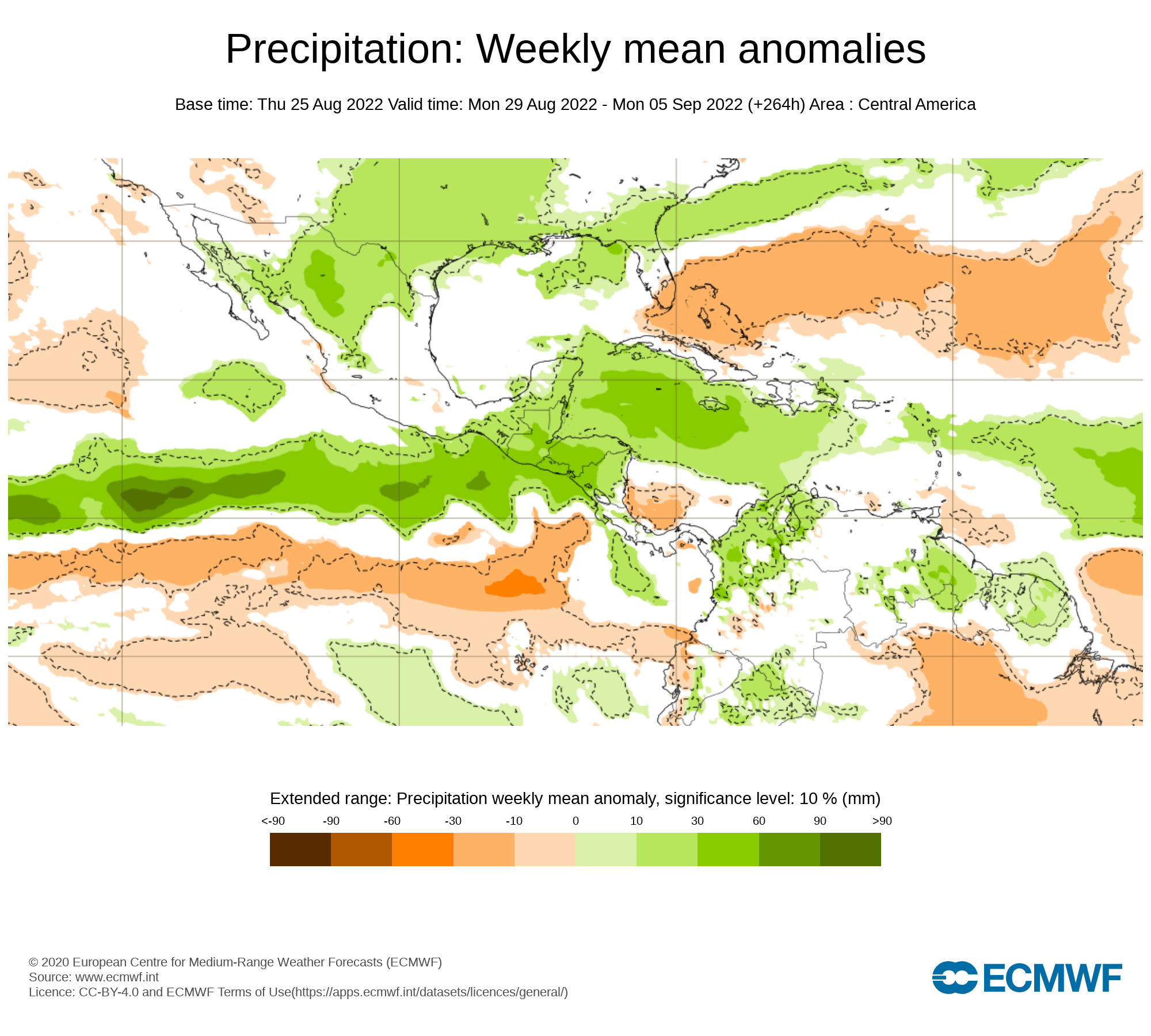 Precipitation: Weekly mean anomalies

Base time: Thu 25 Aug 2022 Valid time: Mon 29 Aug 2022 - Mon 05 Sep 2022 (+264h) Area : Central America

Extended range: Precipitation weekly mean anomaly, significance level: 10 % (mm)

<-90 -90 -60 -30 -10 0 10 30 60 90 >90

© 2020 European Centre for Medium-Range Weather Forecasts (ECMWF)
Source: www.ecmwf.int
Licence: CC-BY-4.0 and ECMWF Terms of Use(https://apps.ecmwf.int/datasets/licences/general/)

ECMWF